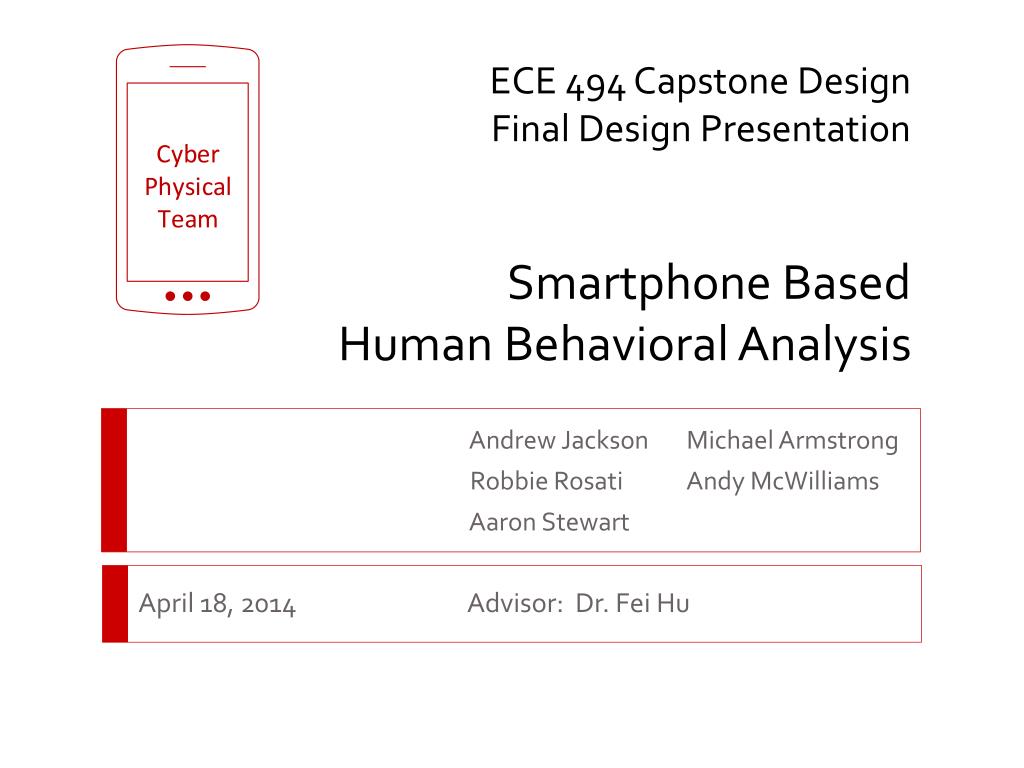 Cyber Physical Team

ECE 494 Capstone Design
Final Design Presentation

Smartphone Based
Human Behavioral Analysis

Andrew Jackson
Robbie Rosati
Aaron Stewart

Michael Armstrong
Andy McWilliams

April 18, 2014

Advisor: Dr. Fei Hu